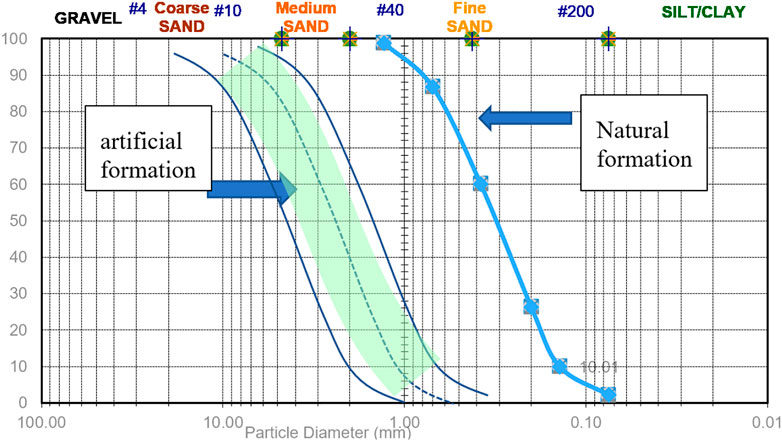 GRAVEL #4 Coarse SAND #10 Medium SAND #40 Fine SAND #200 SILT/CLAY

100
90
80
70
60
50
40
30
20
10
0

artificial formation

Natural formation

10.01

100.00 10.00 1.00 0.10 0.01
Particle Diameter (mm)